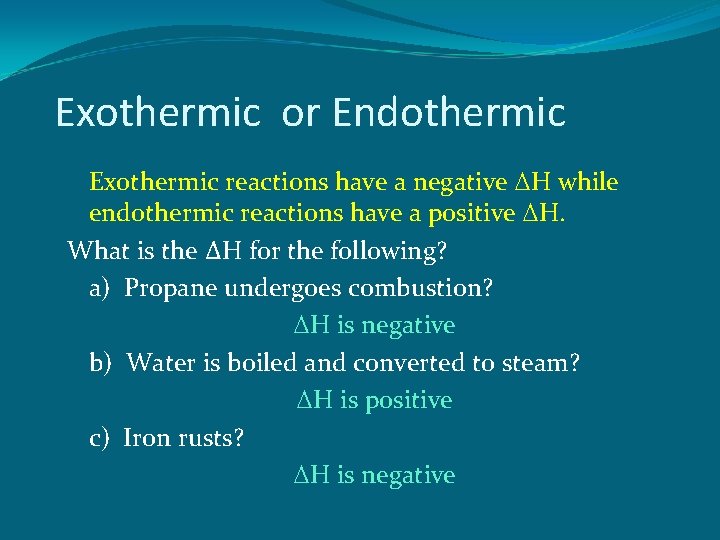 Exothermic or Endothermic

Exothermic reactions have a negative $\Delta H$ while endothermic reactions have a positive $\Delta H$.

What is the $\Delta H$ for the following?

a) Propane undergoes combustion?

$\Delta H$ is negative

b) Water is boiled and converted to steam?

$\Delta H$ is positive

c) Iron rusts?

$\Delta H$ is negative